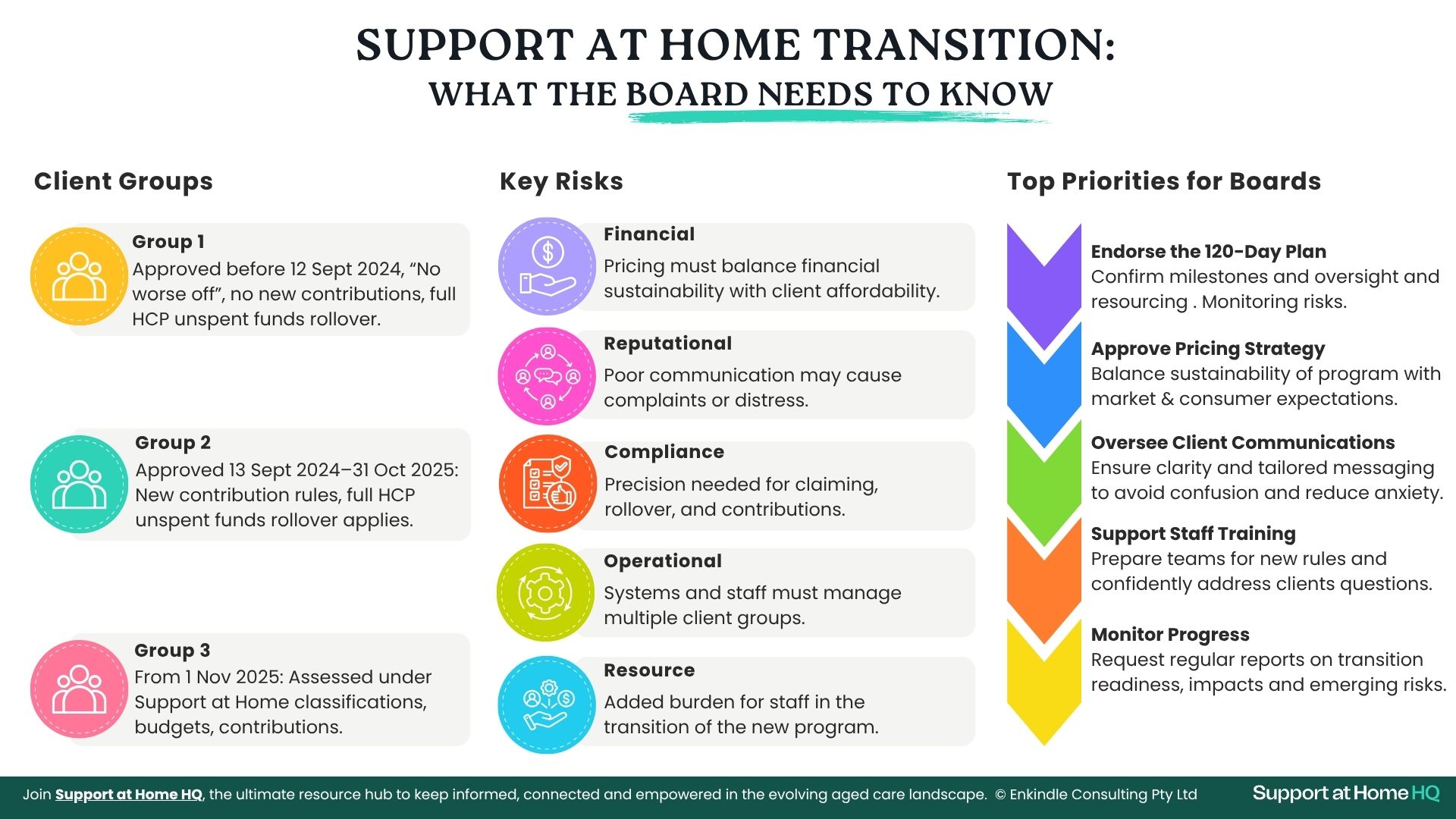 SUPPORT AT HOME TRANSITION:
WHAT THE BOARD NEEDS TO KNOW

Client Groups

Group 1
Approved before 12 Sept 2024, “No worse off”, no new contributions, full HCP unspent funds rollover.

Group 2
Approved 13 Sept 2024–31 Oct 2025: New contribution rules, full HCP unspent funds rollover applies.

Group 3
From 1 Nov 2025: Assessed under Support at Home classifications, budgets, contributions.

Key Risks

Financial
Pricing must balance financial sustainability with client affordability.

Reputational
Poor communication may cause complaints or distress.

Compliance
Precision needed for claiming, rollover, and contributions.

Operational
Systems and staff must manage multiple client groups.

Resource
Added burden for staff in the transition of the new program.

Top Priorities for Boards

Endorse the 120-Day Plan
Confirm milestones and oversight and resourcing . Monitoring risks.

Approve Pricing Strategy
Balance sustainability of program with market & consumer expectations.

Oversee Client Communications
Ensure clarity and tailored messaging to avoid confusion and reduce anxiety.

Support Staff Training
Prepare teams for new rules and confidently address clients questions.

Monitor Progress
Request regular reports on transition readiness, impacts and emerging risks.

Join Support at Home HQ, the ultimate resource hub to keep informed, connected and empowered in the evolving aged care landscape. © Enkindle Consulting Pty Ltd

Support at Home HQ